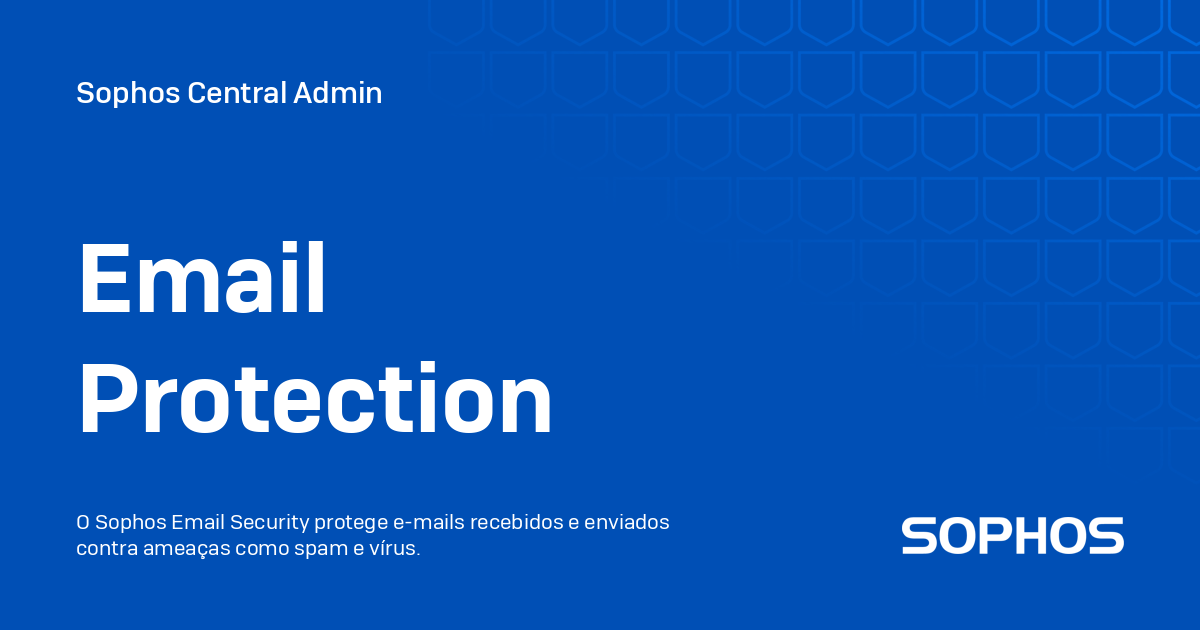 Sophos Central Admin

Email Protection

O Sophos Email Security protege e-mails recebidos e enviados contra ameaças como spam e vírus.

SOPHOS